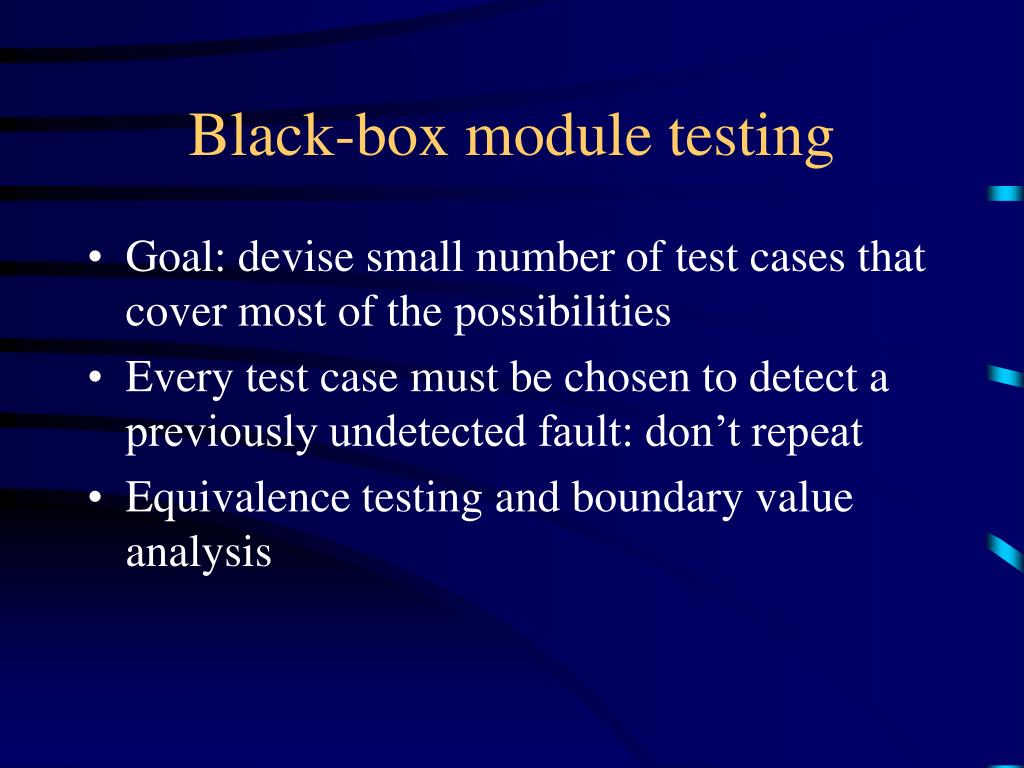 Black-box module testing

• Goal: devise small number of test cases that cover most of the possibilities
• Every test case must be chosen to detect a previously undetected fault: don’t repeat
• Equivalence testing and boundary value analysis